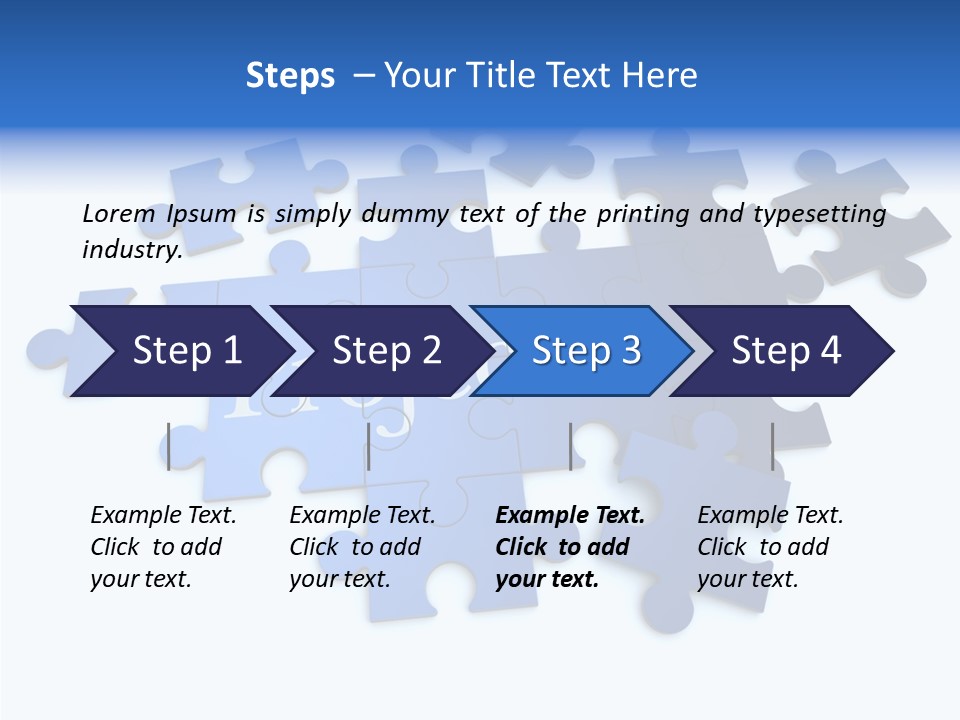 Steps – Your Title Text Here

Lorem Ipsum is simply dummy text of the printing and typesetting industry.

Step 1

Step 2

Step 3

Step 4

Example Text. Click to add your text.

Example Text. Click to add your text.

Example Text. Click to add your text.

Example Text. Click to add your text.